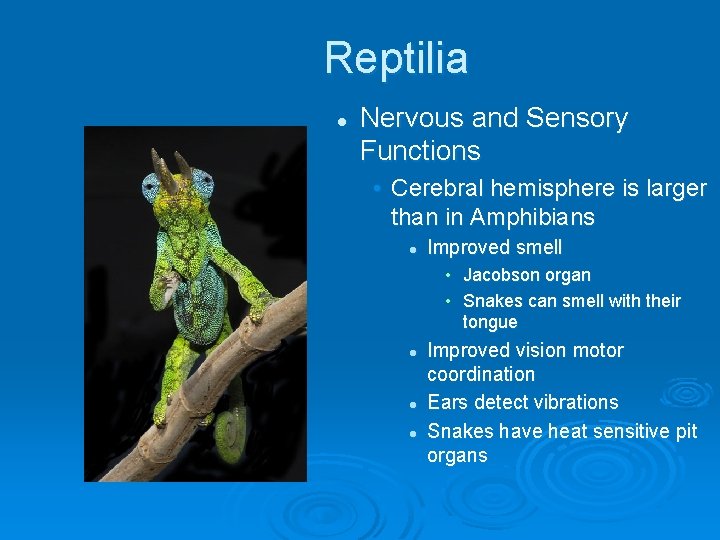 Reptilia

- Nervous and Sensory Functions
  - Cerebral hemisphere is larger than in Amphibians
    - Improved smell
      - Jacobson organ
      - Snakes can smell with their tongue
    - Improved vision motor coordination
    - Ears detect vibrations
    - Snakes have heat sensitive pit organs